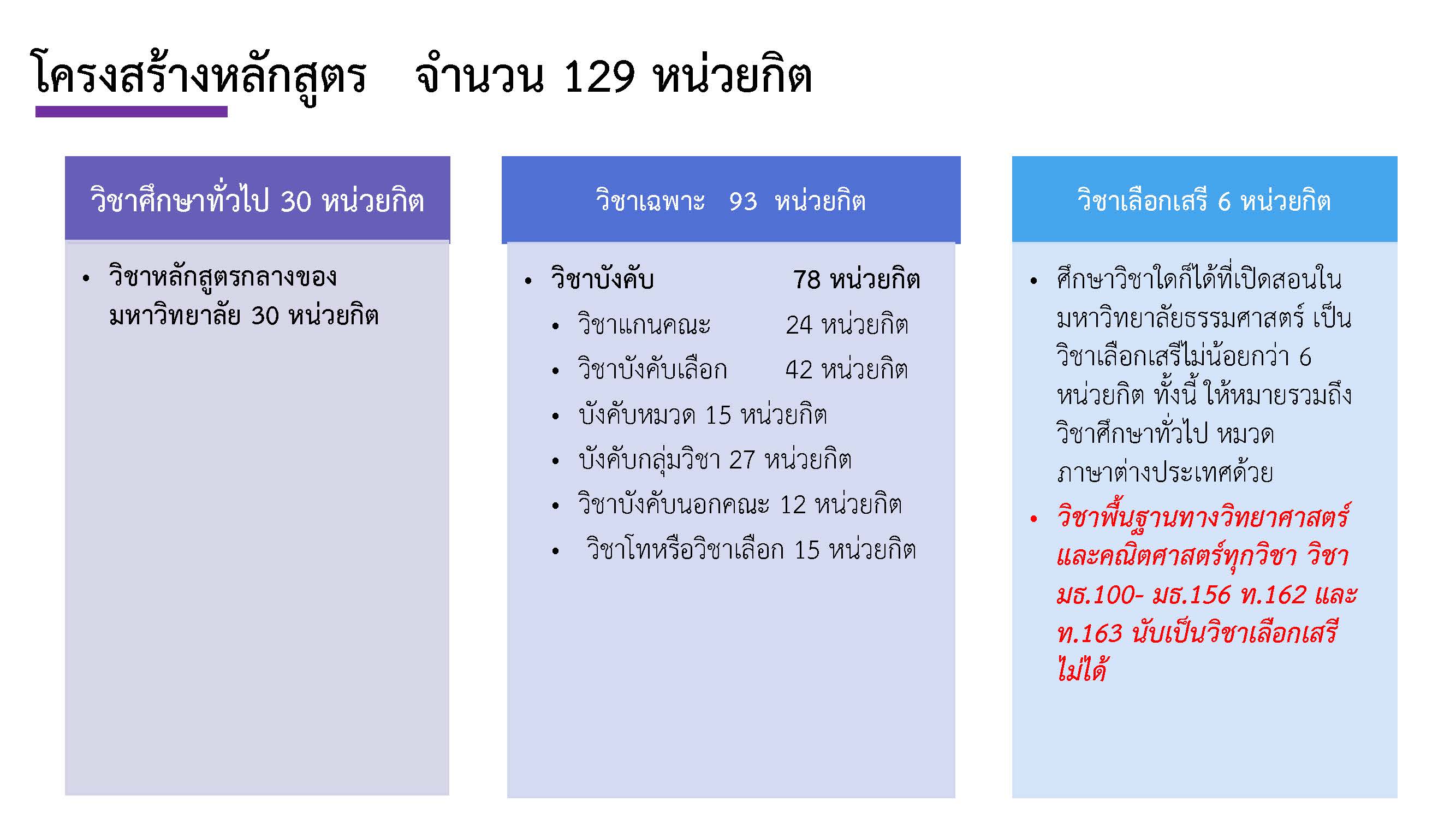 โครงสร้างหลักสูตร จำนวน 129 หน่วยกิต

วิชาศึกษาทั่วไป 30 หน่วยกิต

• วิชาหลักสูตรกลางของมหาวิทยาลัย 30 หน่วยกิต

วิชาเฉพาะ 93 หน่วยกิต

• วิชาบังคับ 78 หน่วยกิต
 • วิชาแกนคณะ 24 หน่วยกิต
 • วิชาบังคับเลือก 42 หน่วยกิต
 • บังคับหมวด 15 หน่วยกิต
 • บังคับกลุ่มวิชา 27 หน่วยกิต
 • วิชาบังคับนอกคณะ 12 หน่วยกิต
 • วิชาโทหรือวิชาเลือก 15 หน่วยกิต

วิชาเลือกเสรี 6 หน่วยกิต

• ศึกษาวิชาใดก็ได้ที่เปิดสอนในมหาวิทยาลัยธรรมศาสตร์ เป็นวิชาเลือกเสรีไม่น้อยกว่า 6 หน่วยกิต ทั้งนี้ ให้หมายรวมถึงวิชาศึกษาทั่วไป หมวดภาษาต่างประเทศด้วย
• วิชาพื้นฐานทางวิทยาศาสตร์และคณิตศาสตร์ทุกวิชา วิชา มธ.100- มธ.156 ท.162 และ ท.163 นับเป็นวิชาเลือกเสรีไม่ได้